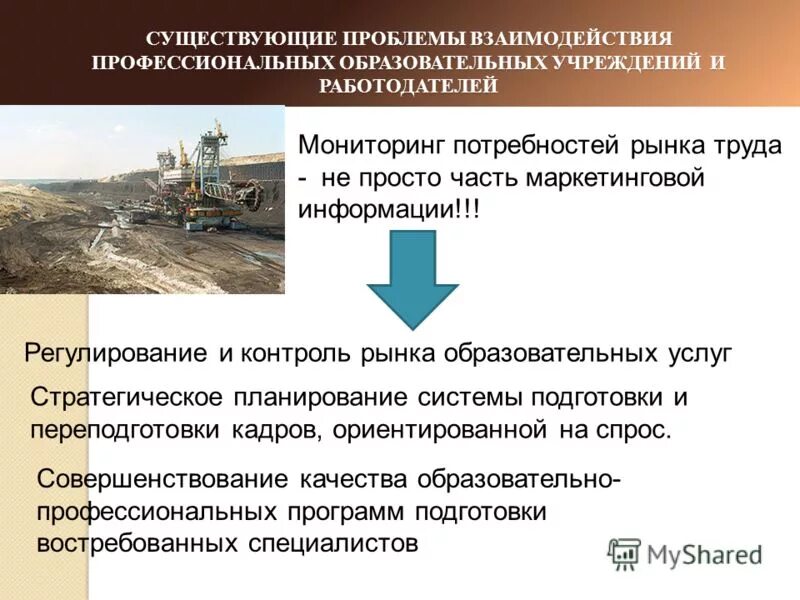 СУЩЕСТВУЮЩИЕ ПРОБЛЕМЫ ВЗАИМОДЕЙСТВИЯ ПРОФЕССИОНАЛЬНЫХ ОБРАЗОВАТЕЛЬНЫХ УЧРЕЖДЕНИЙ И РАБОТОДАТЕЛЕЙ

Мониторинг потребностей рынка труда - не просто часть маркетинговой информации!!!

Регулирование и контроль рынка образовательных услуг

Стратегическое планирование системы подготовки и переподготовки кадров, ориентированной на спрос.

Совершенствование качества образовательно-профессиональных программ подготовки востребованных специалистов

MyShared